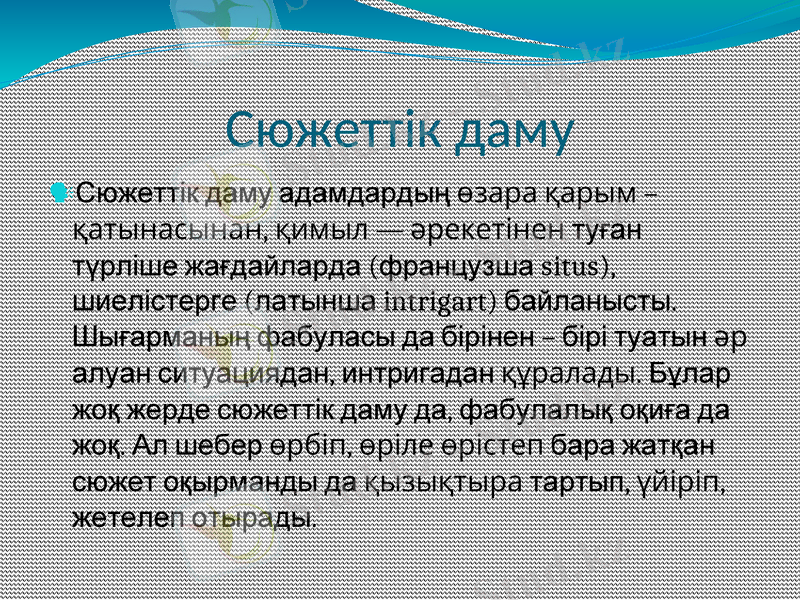 Сюжеттік даму

Сюжеттік даму адамдардың өзара қарым – қатынасынан, қимыл — әрекетінен туған түрліше жағдайларда (французша situs), шиелістерге (латынша intrigart) байланысты. Шығарманың фабуласы да бірінен – бірі туатын әр алуан ситуациядан, интригадан құралады. Бұлар жоқ жерде сюжеттік даму да, фабулалық оқиға да жоқ. Ал шебер өрбіп, өріле өрістеп бара жатқан сюжет оқырманды да қызықтыра тартып, үйіріп, жетелеп отырады.